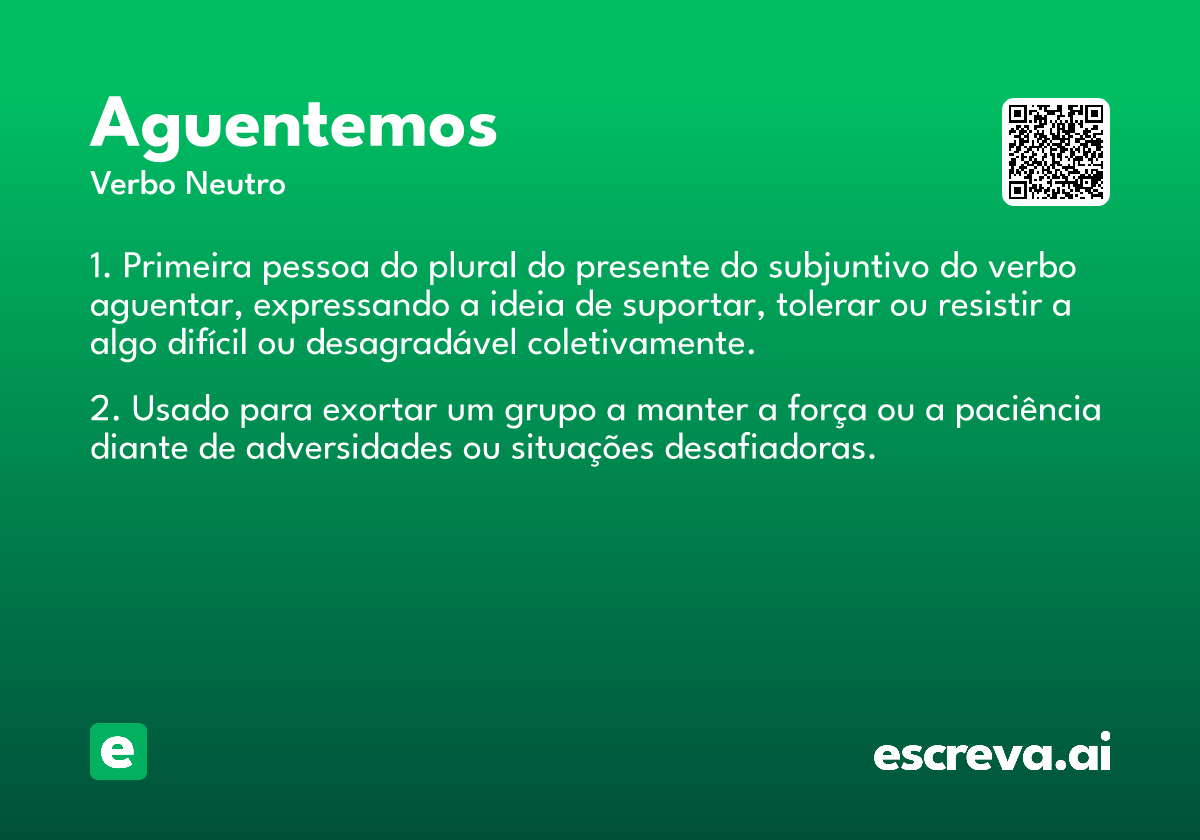 Aguentemos
Verbo Neutro

1. Primeira pessoa do plural do presente do subjuntivo do verbo aguentar, expressando a ideia de suportar, tolerar ou resistir a algo difícil ou desagradável coletivamente.

2. Usado para exortar um grupo a manter a força ou a paciência diante de adversidades ou situações desafiadoras.

e

escreva.ai